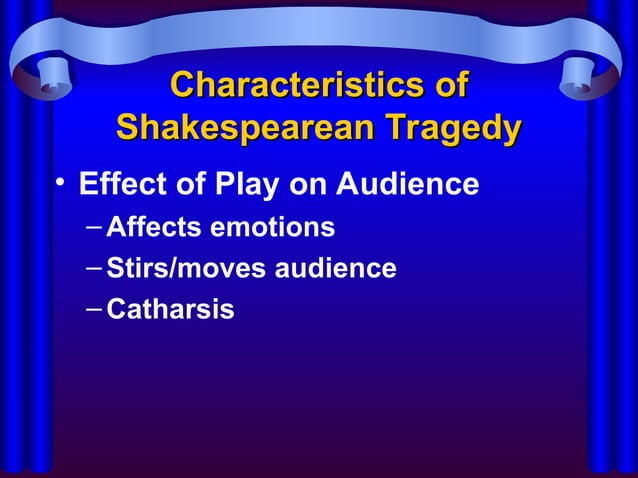 Characteristics of Shakespearean Tragedy

• Effect of Play on Audience
  – Affects emotions
  – Stirs/moves audience
  – Catharsis